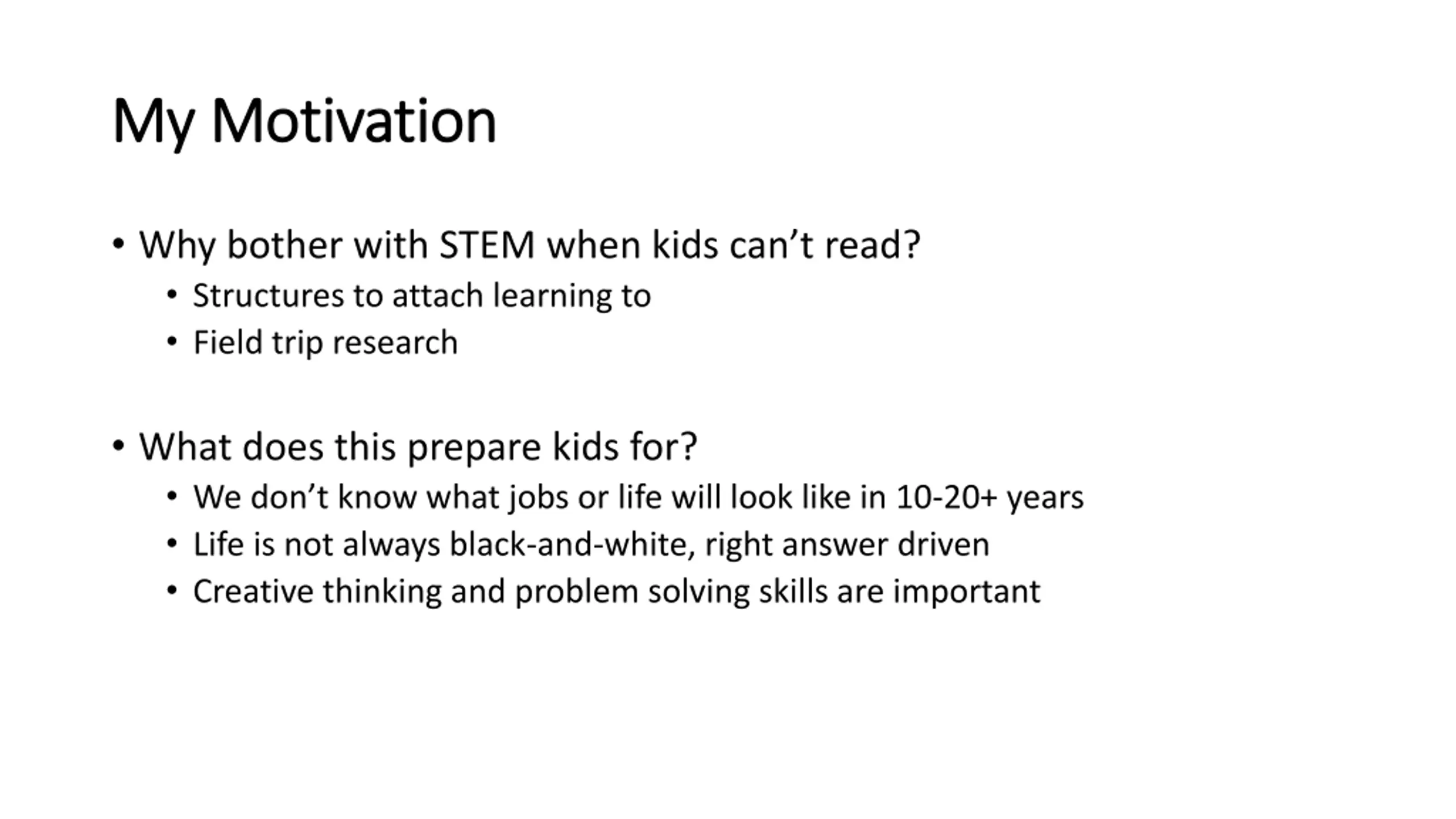 My Motivation

• Why bother with STEM when kids can’t read?
  • Structures to attach learning to
  • Field trip research

• What does this prepare kids for?
  • We don’t know what jobs or life will look like in 10-20+ years
  • Life is not always black-and-white, right answer driven
  • Creative thinking and problem solving skills are important